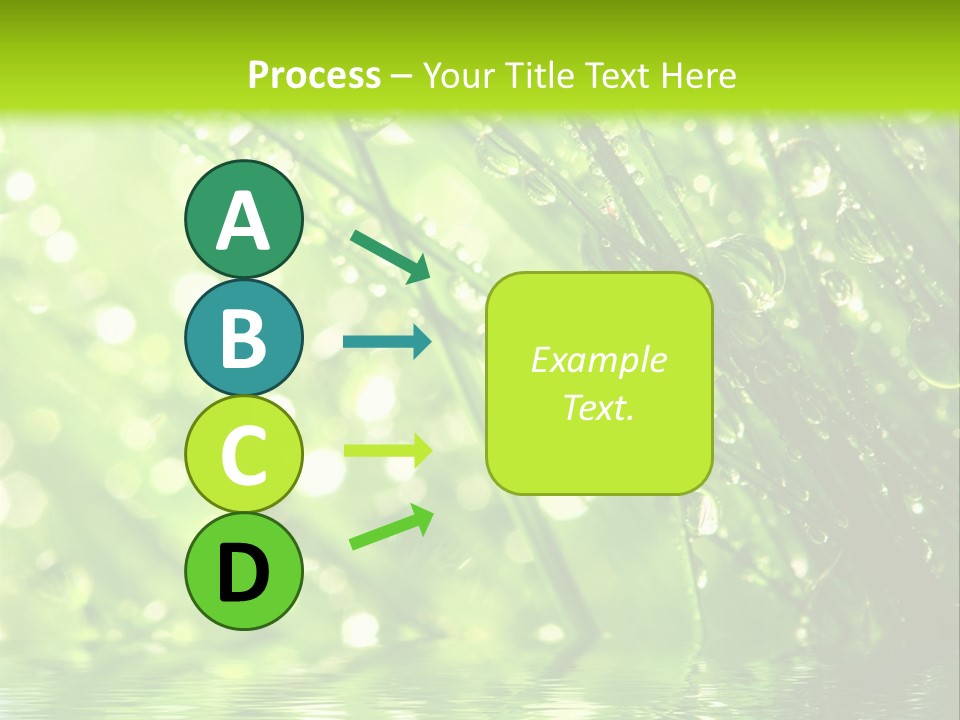 Process – Your Title Text Here

A

B

C

D

Example Text.